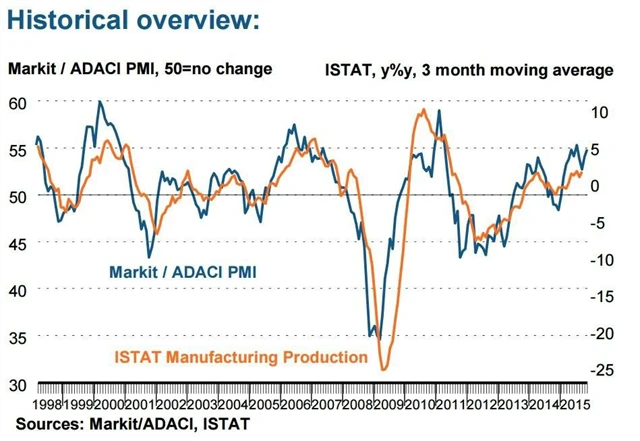 Historical overview:

Markit / ADACI PMI, 50=no change

ISTAT, y%y, 3 month moving average

60
55
50
45
40
35
30

10
5
0
-5
-10
-15
-20
-25

Markit / ADACI PMI

ISTAT Manufacturing Production

1998 1999 2000 2001 2002 2003 2004 2005 2006 2007 2008 2009 2010 2011 2012 2013 2014 2015

Sources: Markit/ADACI, ISTAT